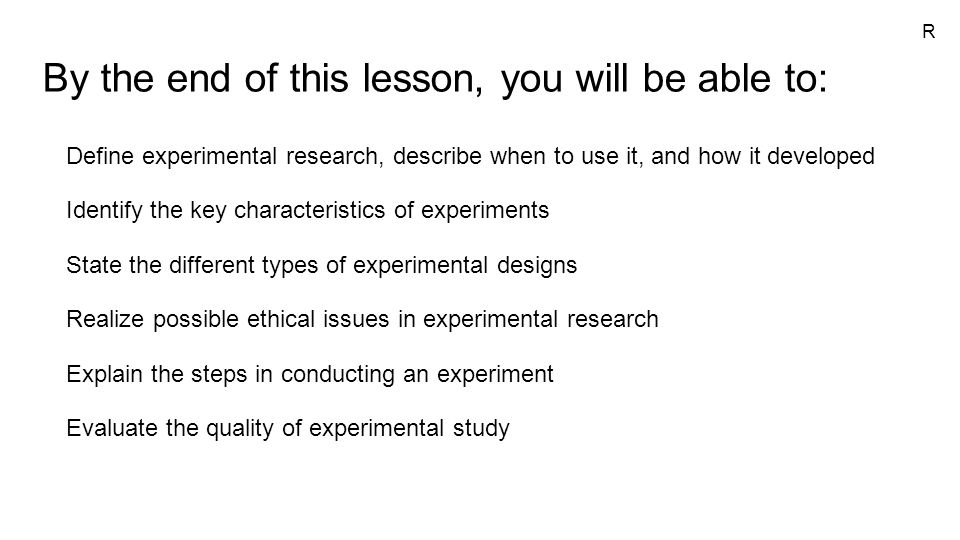 R

By the end of this lesson, you will be able to:

Define experimental research, describe when to use it, and how it developed

Identify the key characteristics of experiments

State the different types of experimental designs

Realize possible ethical issues in experimental research

Explain the steps in conducting an experiment

Evaluate the quality of experimental study